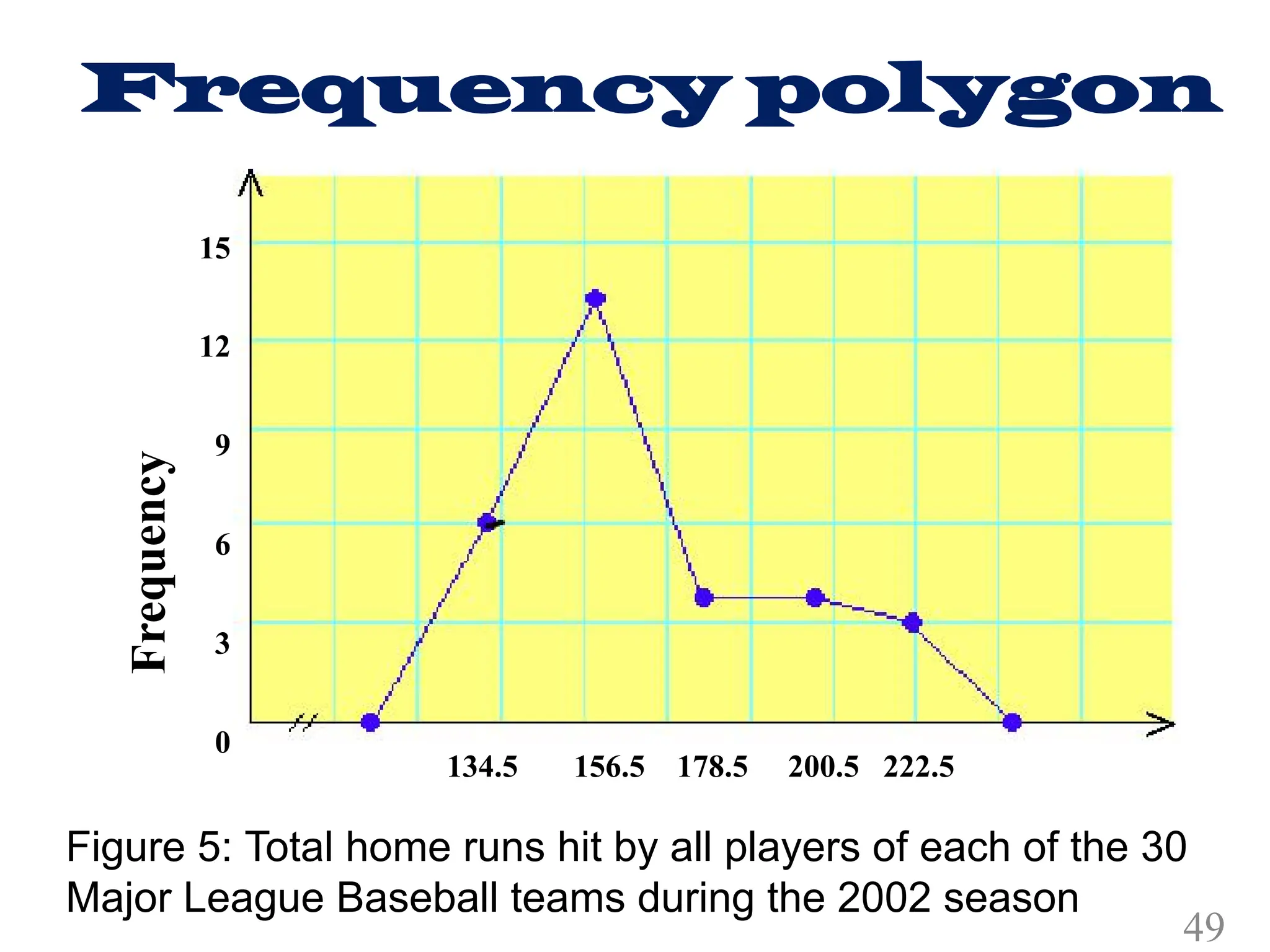 Frequency polygon

Frequency

15
12
9
6
3
0

134.5 156.5 178.5 200.5 222.5

Figure 5: Total home runs hit by all players of each of the 30 Major League Baseball teams during the 2002 season

49